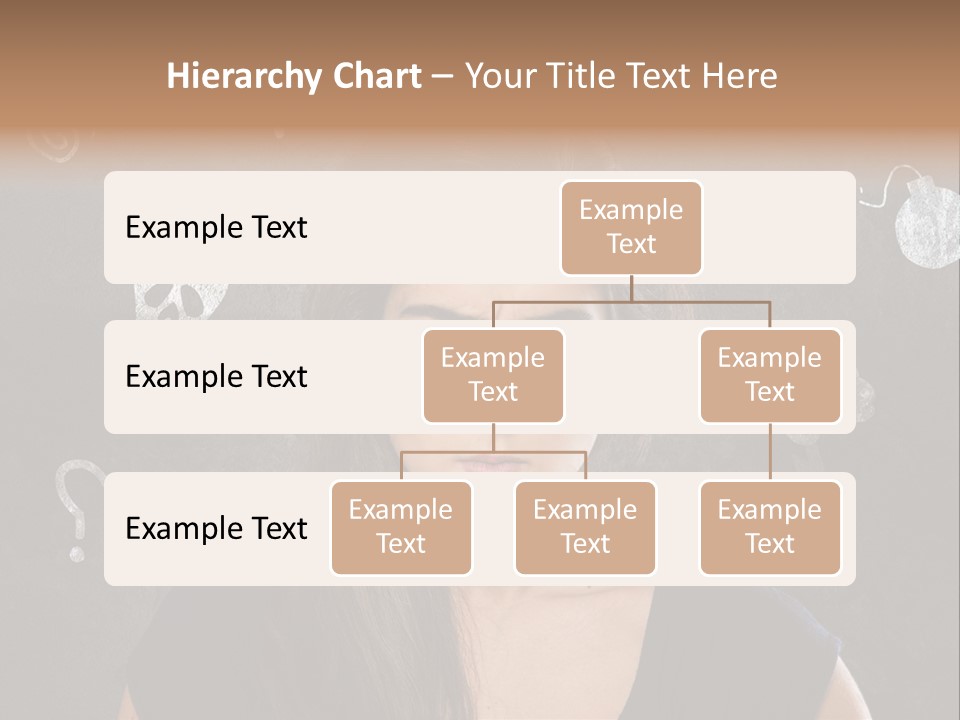 Hierarchy Chart – Your Title Text Here

Example Text

Example Text

Example Text

Example Text

Example Text

Example Text

Example Text

Example Text

Example Text